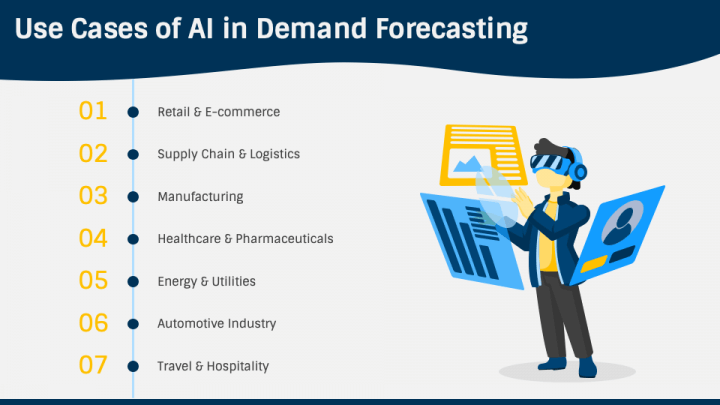 Use Cases of AI in Demand Forecasting

01 Retail & E-commerce

02 Supply Chain & Logistics

03 Manufacturing

04 Healthcare & Pharmaceuticals

05 Energy & Utilities

06 Automotive Industry

07 Travel & Hospitality